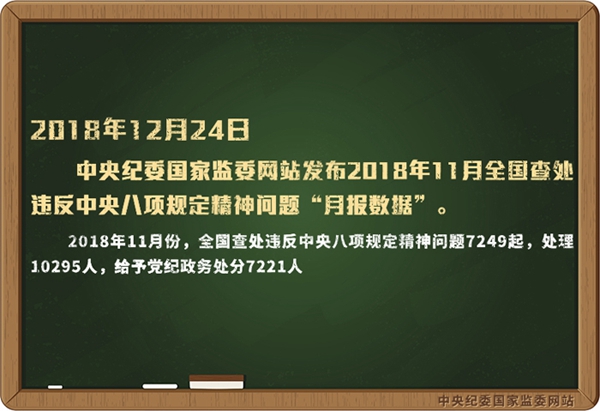 2018年12月24日

中央纪委国家监委网站发布2018年11月全国查处违反中央八项规定精神问题“月报数据”。

2018年11月份，全国查处违反中央八项规定精神问题7249起，处理10295人，给予党纪政务处分7221人

中央纪委国家监委网站